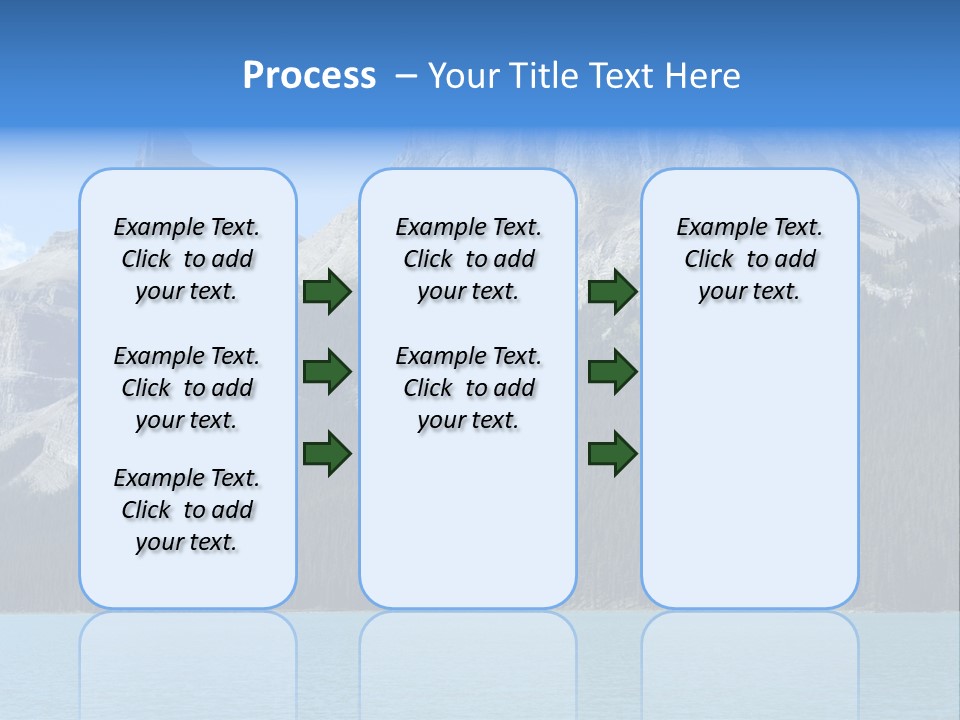 Process – Your Title Text Here

Example Text. Click to add your text.

Example Text. Click to add your text.

Example Text. Click to add your text.

Example Text. Click to add your text.

Example Text. Click to add your text.

Example Text. Click to add your text.